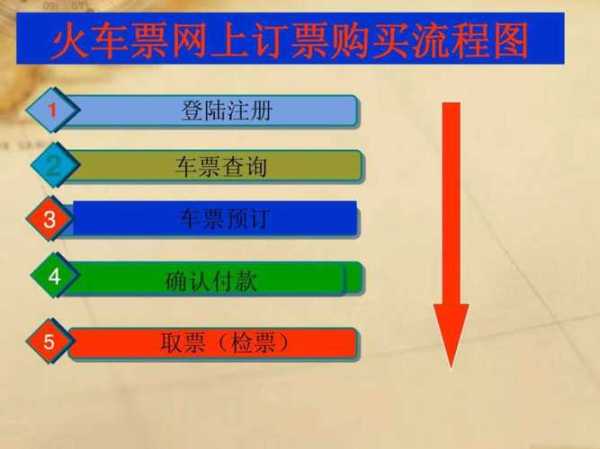 火车票网上订票购买流程图

1 登陆注册

2 车票查询

3 车票预订

4 确认付款

5 取票（检票）